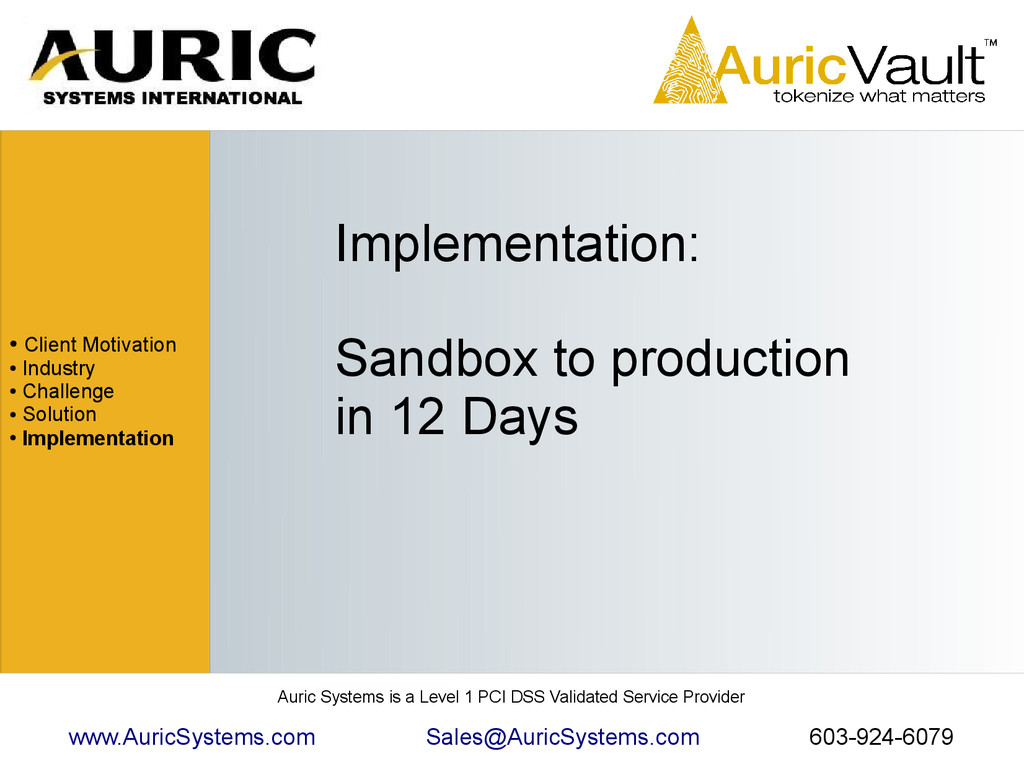 AURIC
SYSTEMS INTERNATIONAL

AuricVault™
tokenize what matters

• Client Motivation
• Industry
• Challenge
• Solution
• Implementation

Implementation:

Sandbox to production in 12 Days

Auric Systems is a Level 1 PCI DSS Validated Service Provider

www.AuricSystems.com Sales@AuricSystems.com 603-924-6079